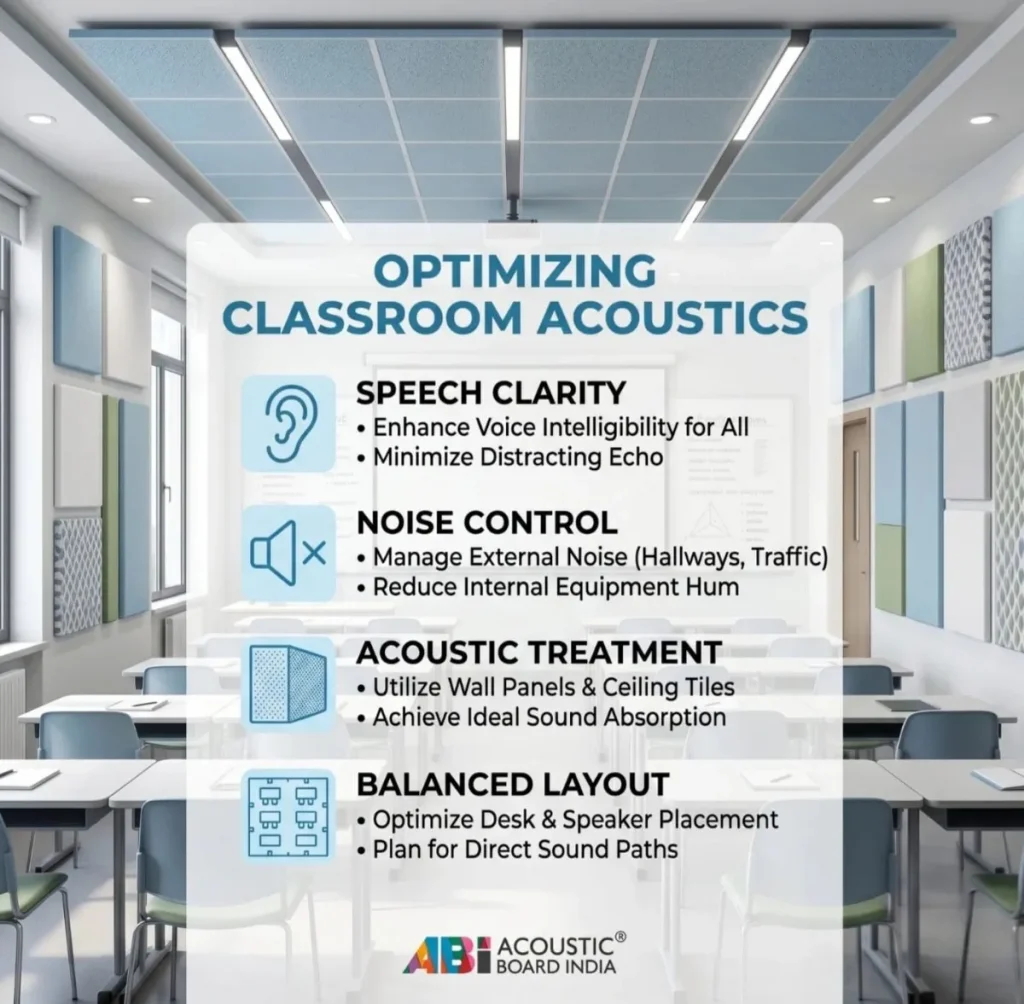 OPTIMIZING CLASSROOM ACOUSTICS

SPEECH CLARITY
• Enhance Voice Intelligibility for All
• Minimize Distracting Echo

NOISE CONTROL
• Manage External Noise (Hallways, Traffic)
• Reduce Internal Equipment Hum

ACOUSTIC TREATMENT
• Utilize Wall Panels & Ceiling Tiles
• Achieve Ideal Sound Absorption

BALANCED LAYOUT
• Optimize Desk & Speaker Placement
• Plan for Direct Sound Paths

ABI ACOUSTIC® BOARD INDIA